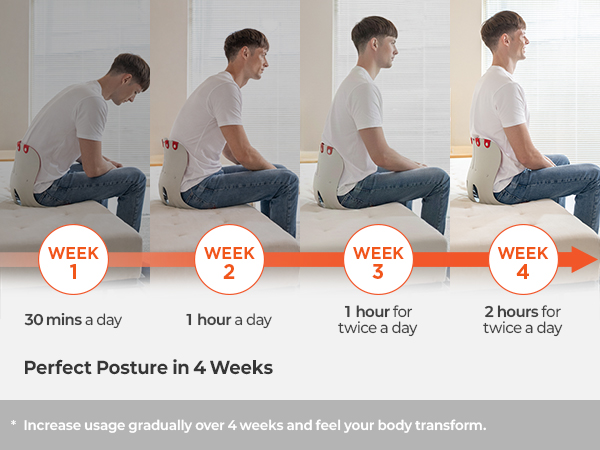 WEEK 1

30 mins a day

WEEK 2

1 hour a day

WEEK 3

1 hour for twice a day

WEEK 4

2 hours for twice a day

Perfect Posture in 4 Weeks

* Increase usage gradually over 4 weeks and feel your body transform.